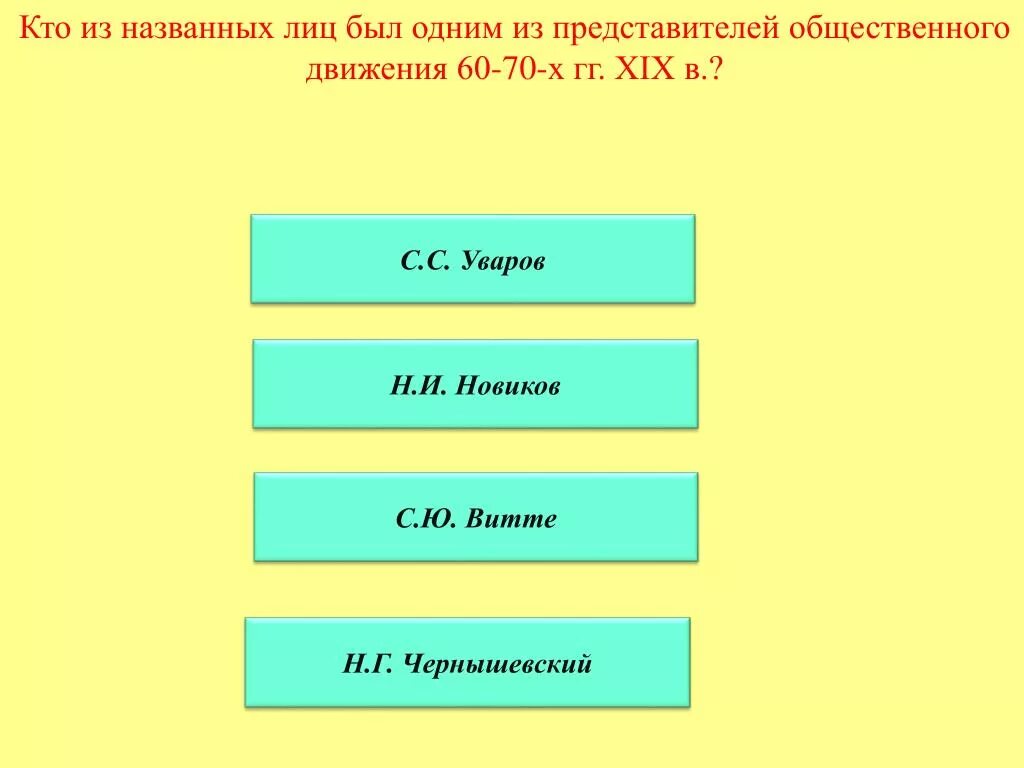 Кто из названных лиц был одним из представителей общественного движения 60-70-х гг. XIX в.?

С.С. Уваров

Н.И. Новиков

С.Ю. Витте

Н.Г. Чернышевский